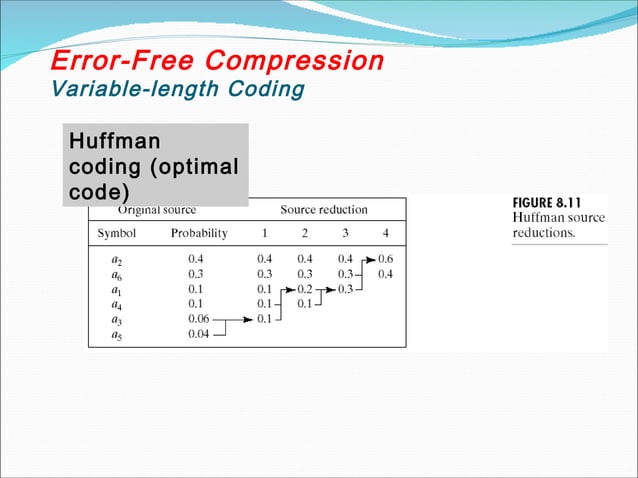 Error-Free Compression
Variable-length Coding

Huffman coding (optimal code)

| Original source | | Source reduction | | | |
|---|---|---|---|---|---|
| Symbol | Probability | 1 | 2 | 3 | 4 |
| $a_2$ | 0.4 | 0.4 | 0.4 | 0.4 | 0.6 |
| $a_6$ | 0.3 | 0.3 | 0.3 | 0.3 | 0.4 |
| $a_1$ | 0.1 | 0.1 | 0.2 | 0.3 | |
| $a_4$ | 0.1 | 0.1 | 0.1 | | |
| $a_3$ | 0.06 | 0.1 | | | |
| $a_5$ | 0.04 | | | | |

FIGURE 8.11
Huffman source reductions.